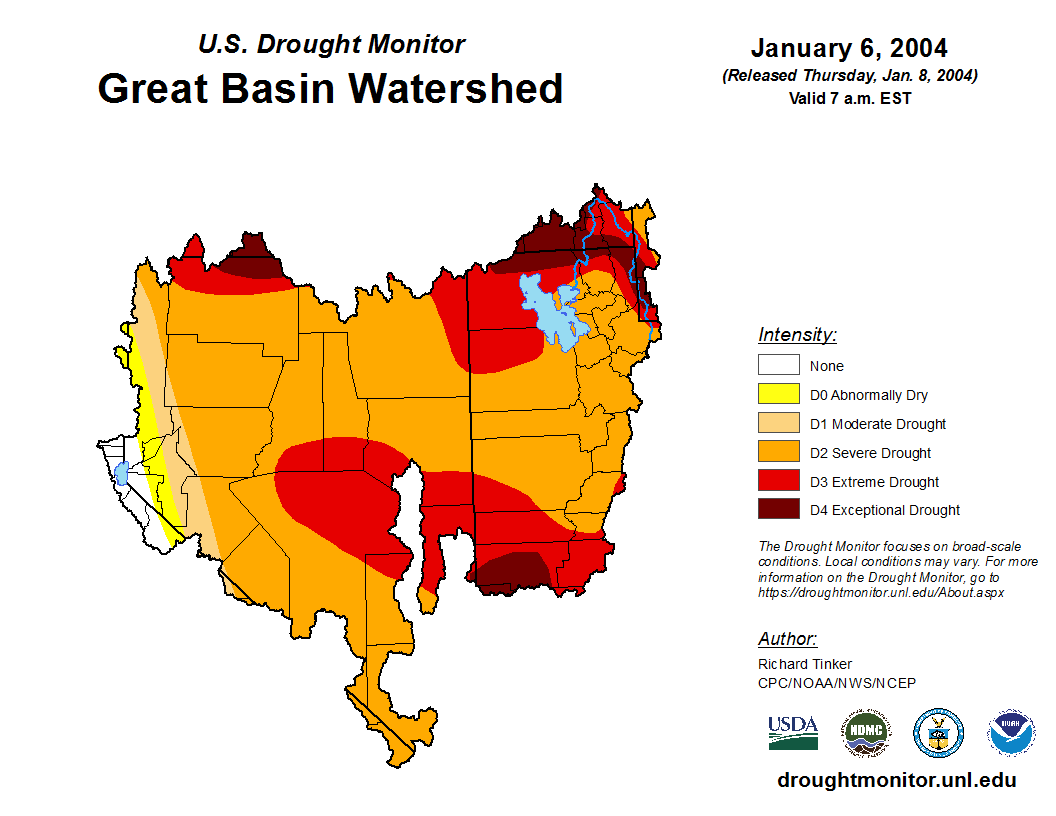 U.S. Drought Monitor
Great Basin Watershed

January 6, 2004
(Released Thursday, Jan. 8, 2004)
Valid 7 a.m. EST

Intensity:
None
D0 Abnormally Dry
D1 Moderate Drought
D2 Severe Drought
D3 Extreme Drought
D4 Exceptional Drought

The Drought Monitor focuses on broad-scale conditions. Local conditions may vary. For more information on the Drought Monitor, go to https://droughtmonitor.unl.edu/About.aspx

Author:
Richard Tinker
CPC/NOAA/NWS/NCEP

USDA
NDMC
NOAA

droughtmonitor.unl.edu